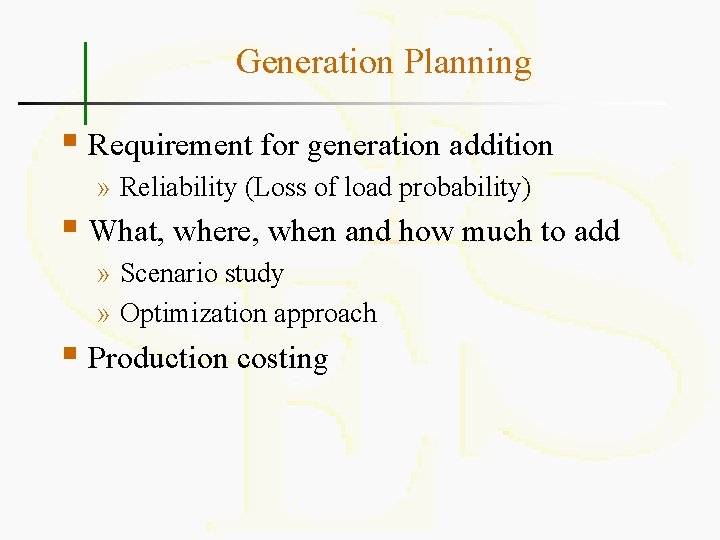 Generation Planning

Requirement for generation addition

» Reliability (Loss of load probability)

What, where, when and how much to add

» Scenario study

» Optimization approach

Production costing